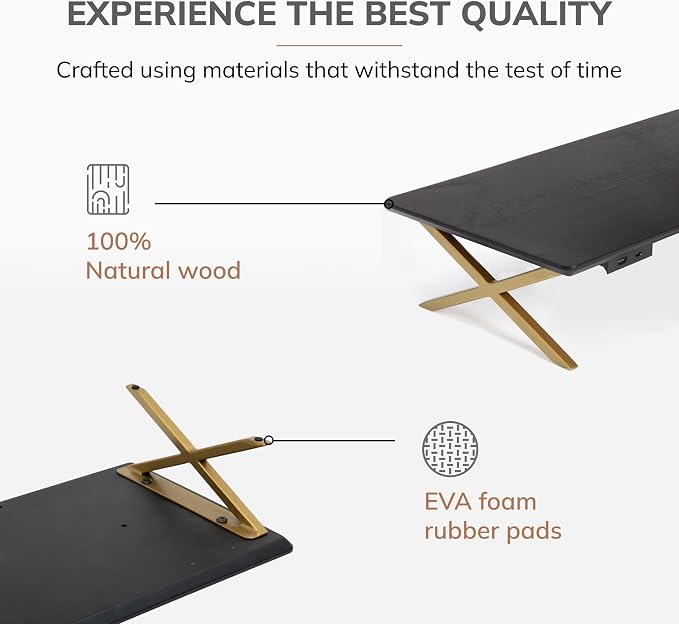 EXPERIENCE THE BEST QUALITY

Crafted using materials that withstand the test of time

100%
Natural wood

EVA foam
rubber pads